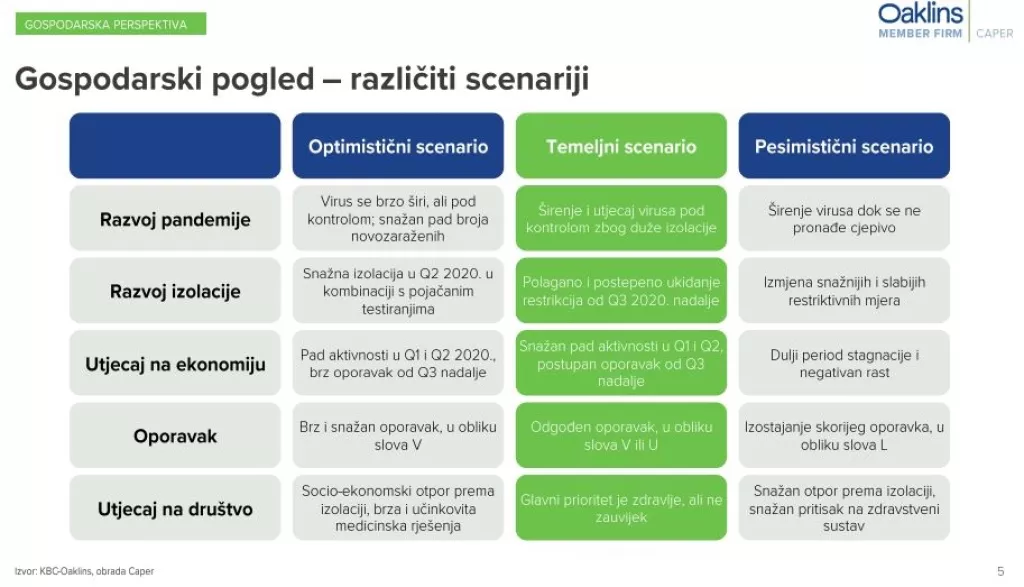 GOSPODARSKA PERSPEKTIVA

Oaklins MEMBER FIRM | CAPER

Gospodarski pogled – različiti scenariji

| | Optimistični scenario | Temeljni scenario | Pesimistični scenario |
|---|---|---|---|
| Razvoj pandemije | Virus se brzo širi, ali pod kontrolom; snažan pad broja novozaraženih | Širenje i utjecaj virusa pod kontrolom zbog duže izolacije | Širenje virusa dok se ne pronađe cjepivo |
| Razvoj izolacije | Snažna izolacija u Q2 2020. u kombinaciji s pojačanim testiranjima | Polagano i postepeno ukidanje restrikcija od Q3 2020. nadalje | Izmjena snažnijih i slabijih restriktivnih mjera |
| Utjecaj na ekonomiju | Pad aktivnosti u Q1 i Q2 2020., brz oporavak od Q3 nadalje | Snažan pad aktivnosti u Q1 i Q2, postupan oporavak od Q3 nadalje | Dulji period stagnacije i negativan rast |
| Oporavak | Brz i snažan oporavak, u obliku slova V | Odgođen oporavak, u obliku slova V ili U | Izostajanje skorijeg oporavka, u obliku slova L |
| Utjecaj na društvo | Socio-ekonomski otpor prema izolaciji, brza i učinkovita medicinska rješenja | Glavni prioritet je zdravlje, ali ne zauvijek | Snažan otpor prema izolaciji, snažan pritisak na zdravstveni sustav |

Izvor: KBC-Oaklins, obrada Caper

5